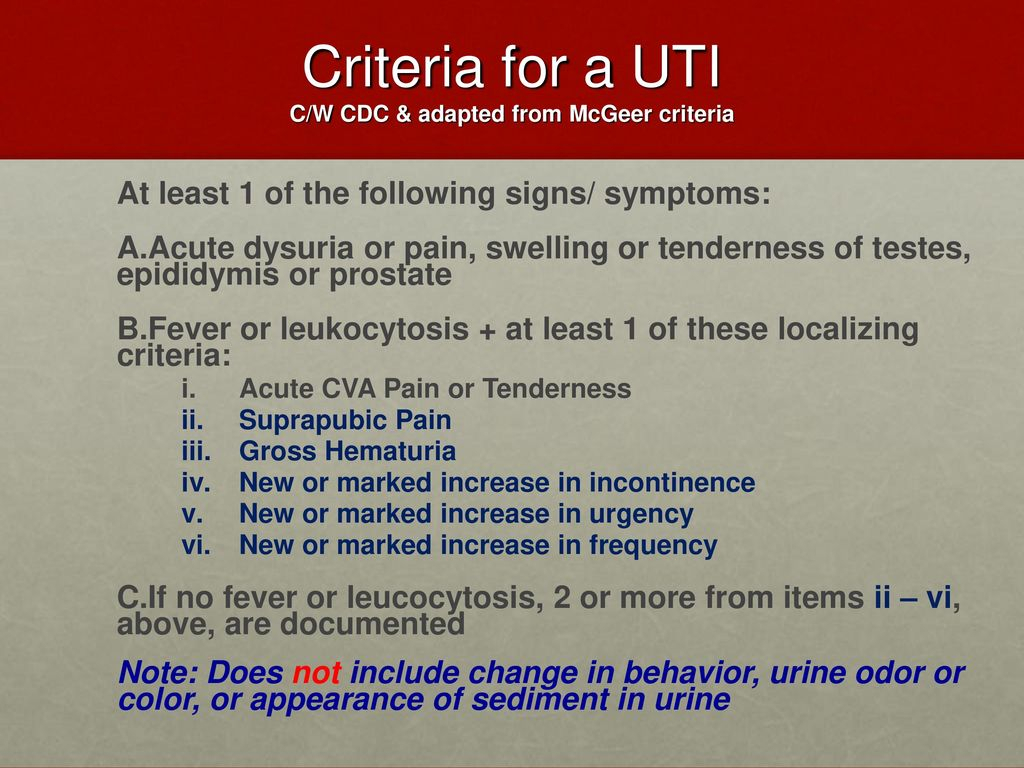 Criteria for a UTI
C/W CDC & adapted from McGeer criteria

At least 1 of the following signs/ symptoms:

A.Acute dysuria or pain, swelling or tenderness of testes, epididymis or prostate

B.Fever or leukocytosis + at least 1 of these localizing criteria:

i. Acute CVA Pain or Tenderness
ii. Suprapubic Pain
iii. Gross Hematuria
iv. New or marked increase in incontinence
v. New or marked increase in urgency
vi. New or marked increase in frequency

C.If no fever or leucocytosis, 2 or more from items ii – vi, above, are documented

Note: Does not include change in behavior, urine odor or color, or appearance of sediment in urine